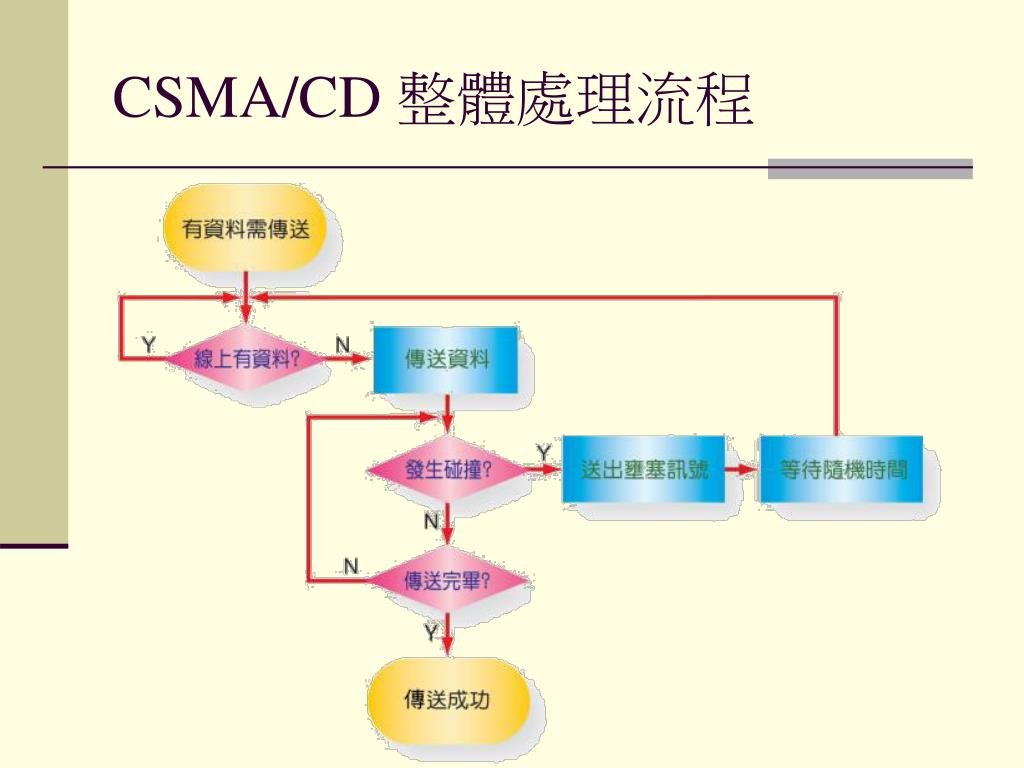 CSMA/CD 整體處理流程

有資料需傳送

Y

線上有資料?

N

傳送資料

發生碰撞?

Y

送出壅塞訊號

等待隨機時間

N

N

傳送完畢?

Y

傳送成功